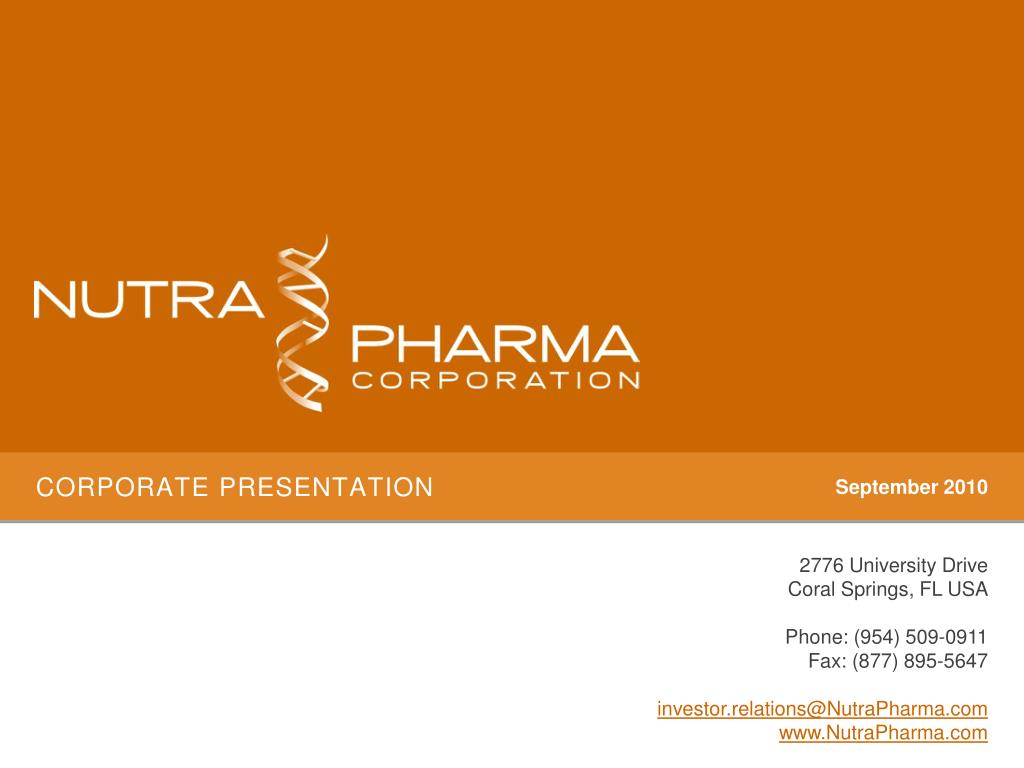 NUTRA PHARMA CORPORATION

CORPORATE PRESENTATION

September 2010

2776 University Drive
Coral Springs, FL USA

Phone: (954) 509-0911
Fax: (877) 895-5647

investor.relations@NutraPharma.com
www.NutraPharma.com